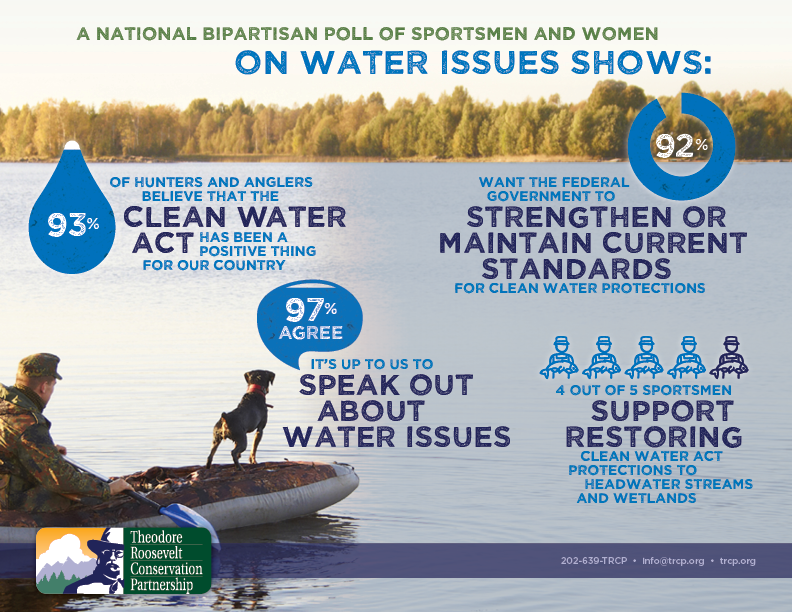 A NATIONAL BIPARTISAN POLL OF SPORTSMEN AND WOMEN
ON WATER ISSUES SHOWS:

93%
OF HUNTERS AND ANGLERS BELIEVE THAT THE CLEAN WATER ACT HAS BEEN A POSITIVE THING FOR OUR COUNTRY

92%
WANT THE FEDERAL GOVERNMENT TO STRENGTHEN OR MAINTAIN CURRENT STANDARDS FOR CLEAN WATER PROTECTIONS

97% AGREE
IT'S UP TO US TO SPEAK OUT ABOUT WATER ISSUES

4 OUT OF 5 SPORTSMEN SUPPORT RESTORING CLEAN WATER ACT PROTECTIONS TO HEADWATER STREAMS AND WETLANDS

Theodore Roosevelt Conservation Partnership

202-639-TRCP • info@trcp.org • trcp.org